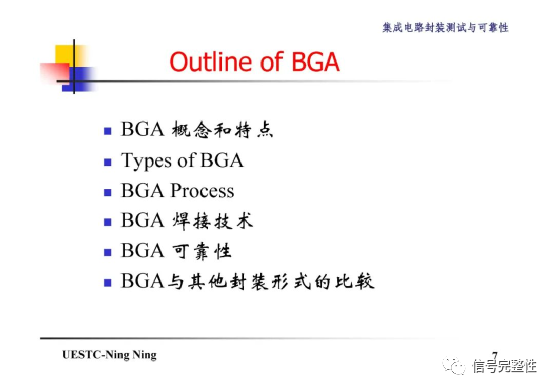 集成电路封装测试与可靠性

Outline of BGA

- BGA 概念和特点
- Types of BGA
- BGA Process
- BGA 焊接技术
- BGA 可靠性
- BGA与其他封装形式的比较

UESTC-Ning Ning

7

信号完整性